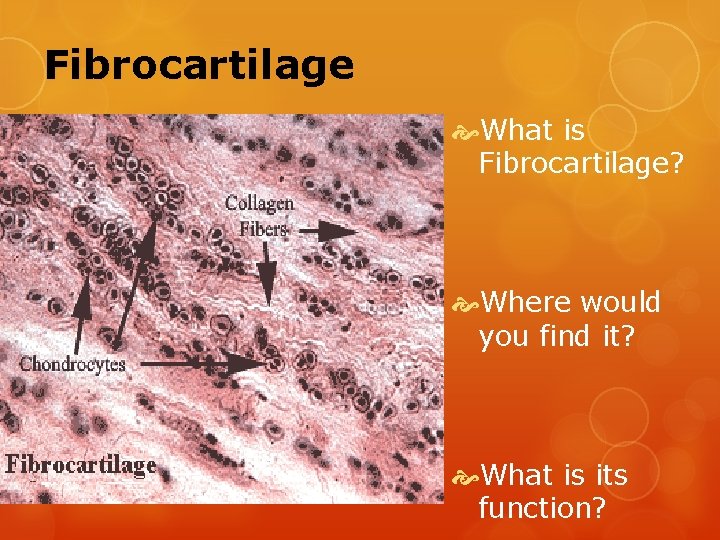 Fibrocartilage

Collagen Fibers

Chondrocytes

Fibrocartilage

What is Fibrocartilage?

Where would you find it?

What is its function?